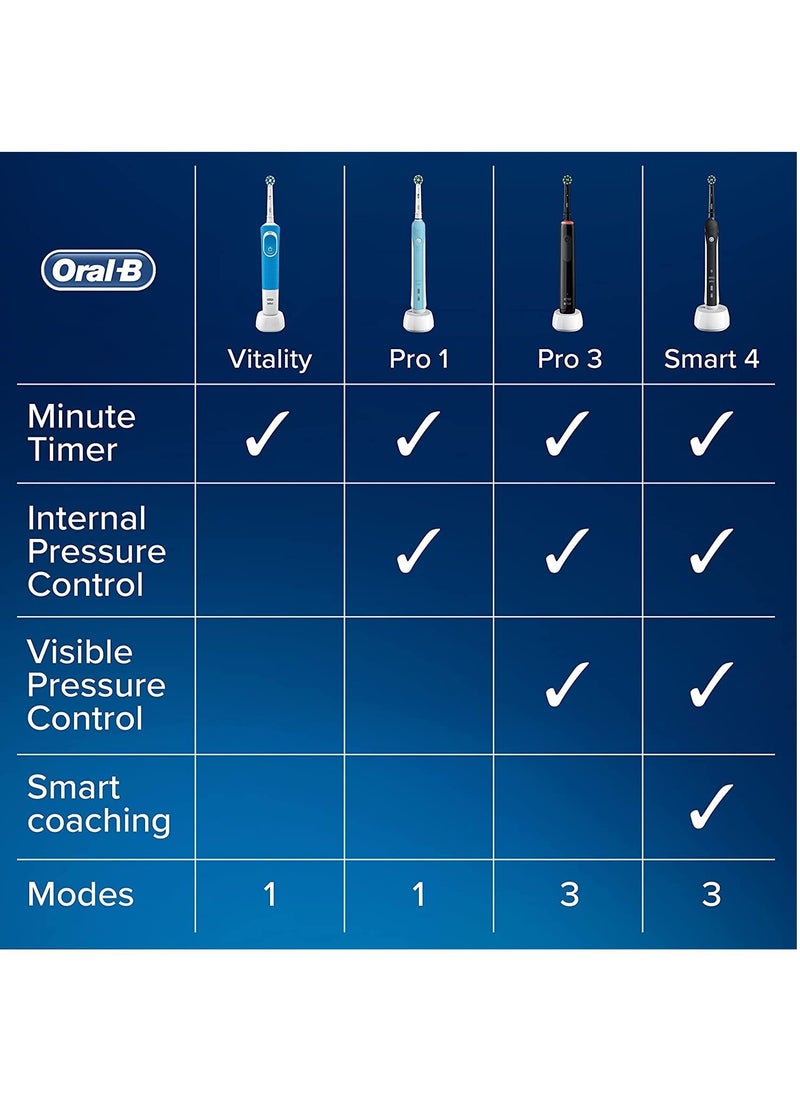 | Oral-B | Vitality | Pro 1 | Pro 3 | Smart 4 |
|---|---|---|---|---|
| Minute Timer | ✓ | ✓ | ✓ | ✓ |
| Internal Pressure Control | | ✓ | ✓ | ✓ |
| Visible Pressure Control | | | ✓ | ✓ |
| Smart coaching | | | | ✓ |
| Modes | 1 | 1 | 3 | 3 |